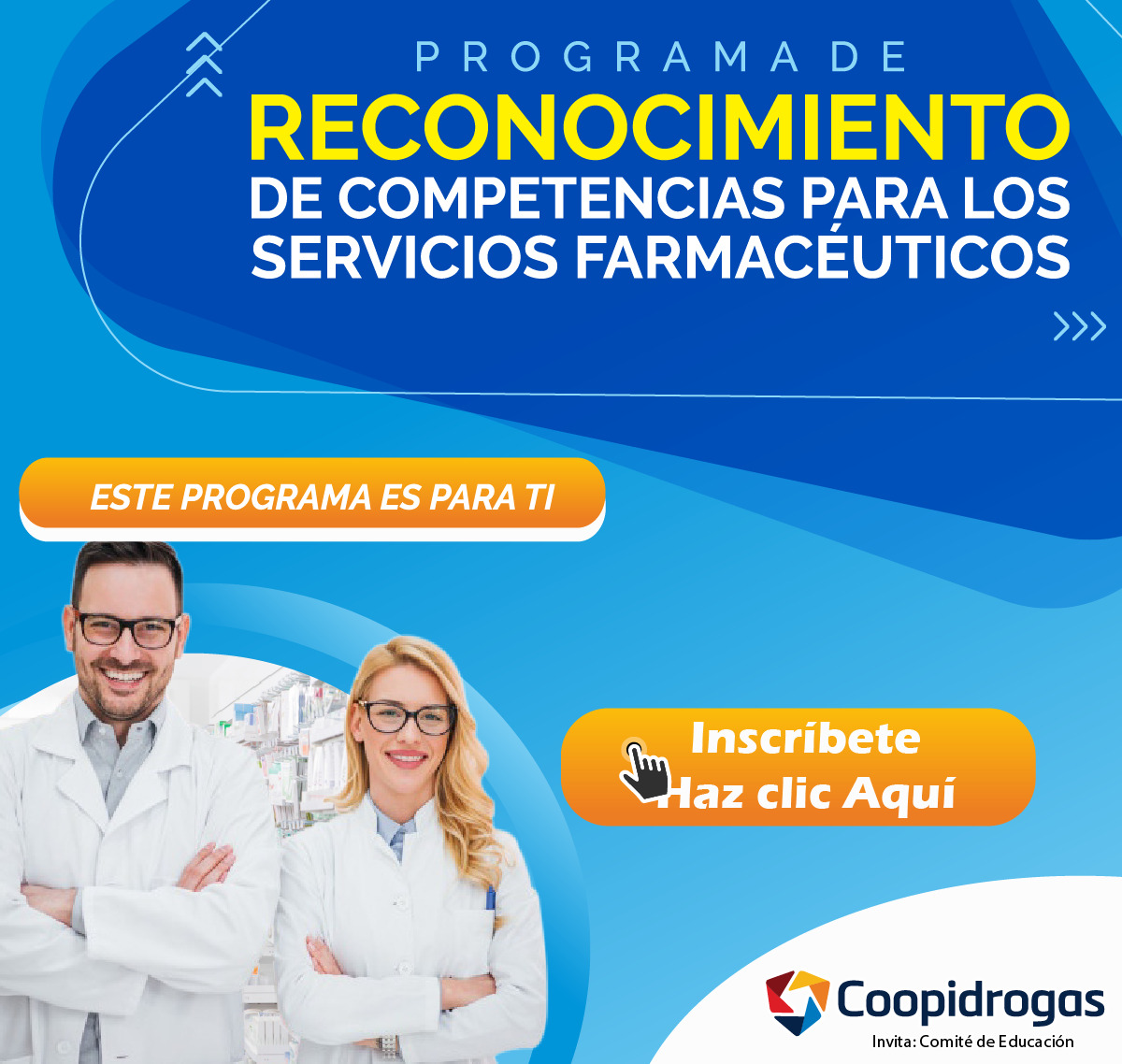 PROGRAMA DE
RECONOCIMIENTO
DE COMPETENCIAS PARA LOS SERVICIOS FARMACÉUTICOS

ESTE PROGRAMA ES PARA TI

Inscríbete
Haz clic Aquí

Coopidrogas
Invita: Comité de Educación